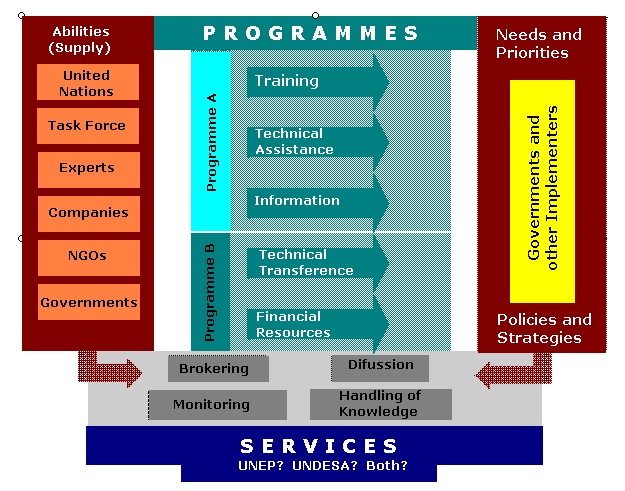 Abilities (Supply)

United Nations

Task Force

Experts

Companies

NGOs

Governments

PROGRAMMES

Programme A

Training

Technical Assistance

Information

Programme B

Technical Transference

Financial Resources

Needs and Priorities

Governments and other Implementers

Policies and Strategies

Brokering

Difussion

Monitoring

Handling of Knowledge

SERVICES

UNEP? UNDESA? Both?